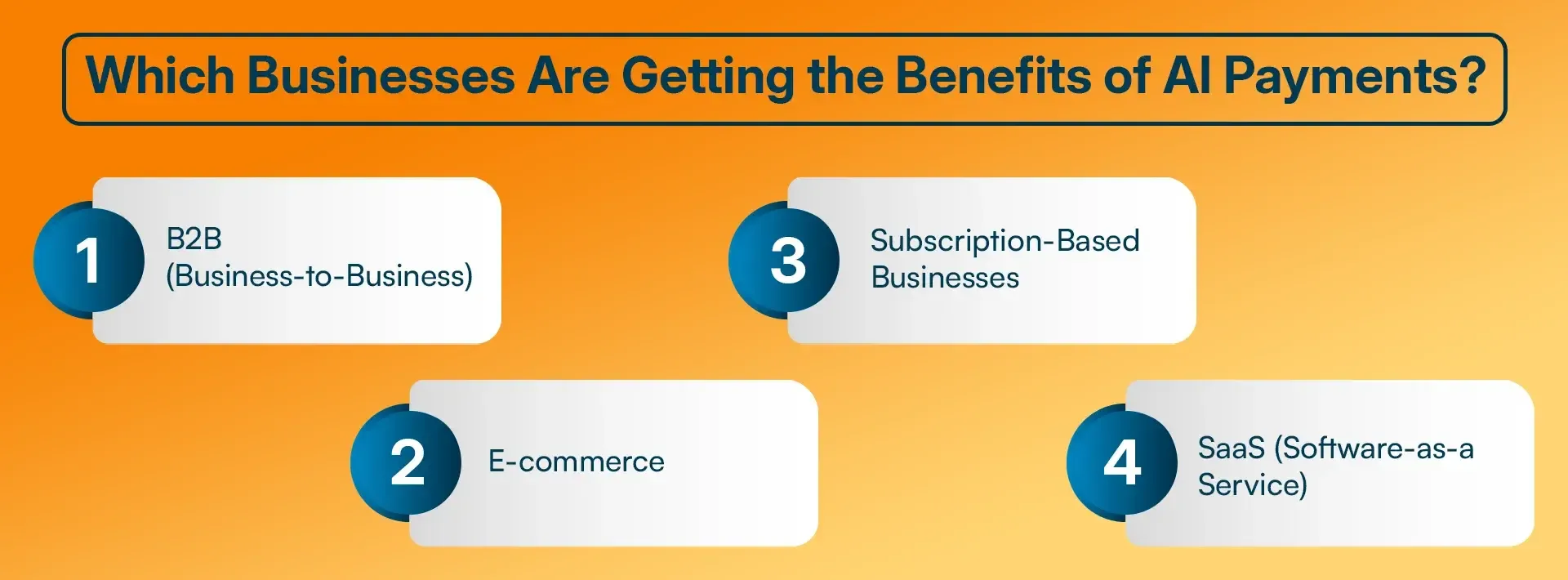 Which Businesses Are Getting the Benefits of AI Payments?

1
B2B (Business-to-Business)

2
E-commerce

3
Subscription-Based Businesses

4
SaaS (Software-as-a Service)